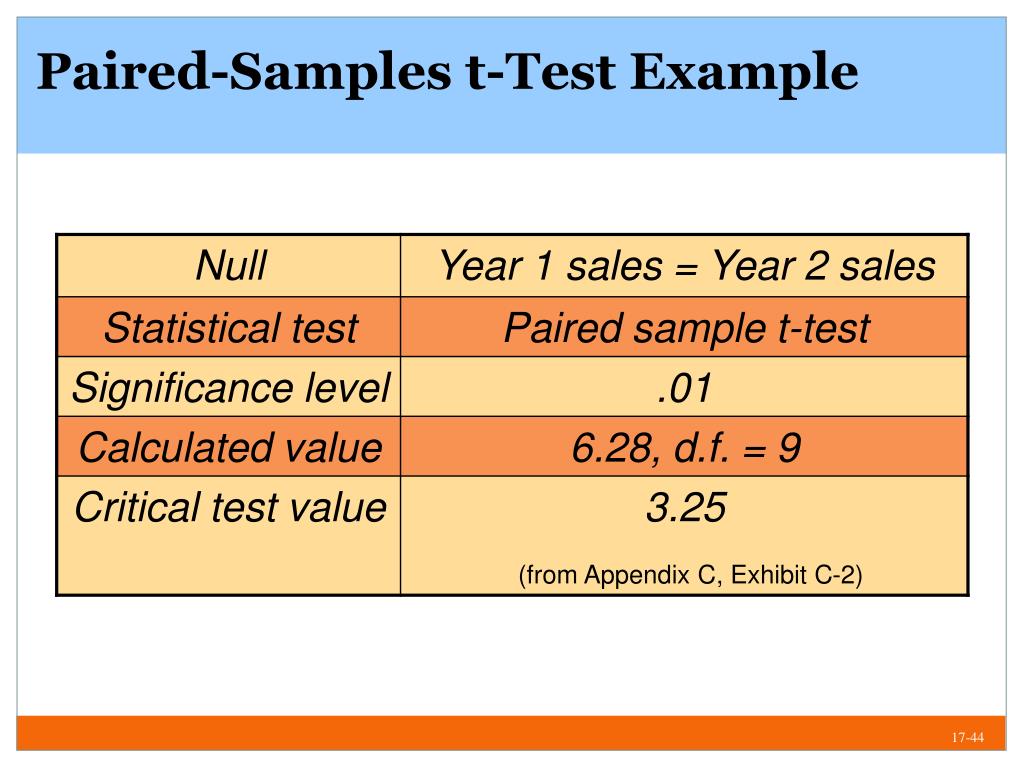 Paired-Samples t-Test Example

| Null | Year 1 sales = Year 2 sales |
|---|---|
| Statistical test | Paired sample t-test |
| Significance level | .01 |
| Calculated value | 6.28, d.f. = 9 |
| Critical test value | 3.25 (from Appendix C, Exhibit C-2) |

17-44